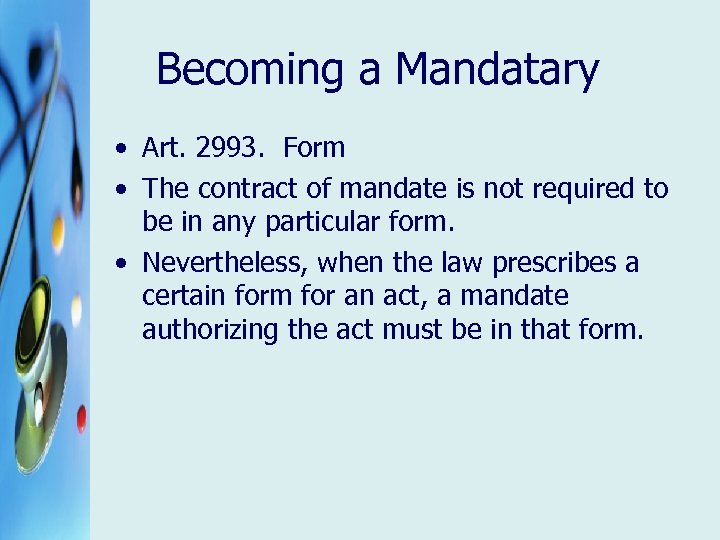 Becoming a Mandatary

• Art. 2993. Form
• The contract of mandate is not required to be in any particular form.
• Nevertheless, when the law prescribes a certain form for an act, a mandate authorizing the act must be in that form.